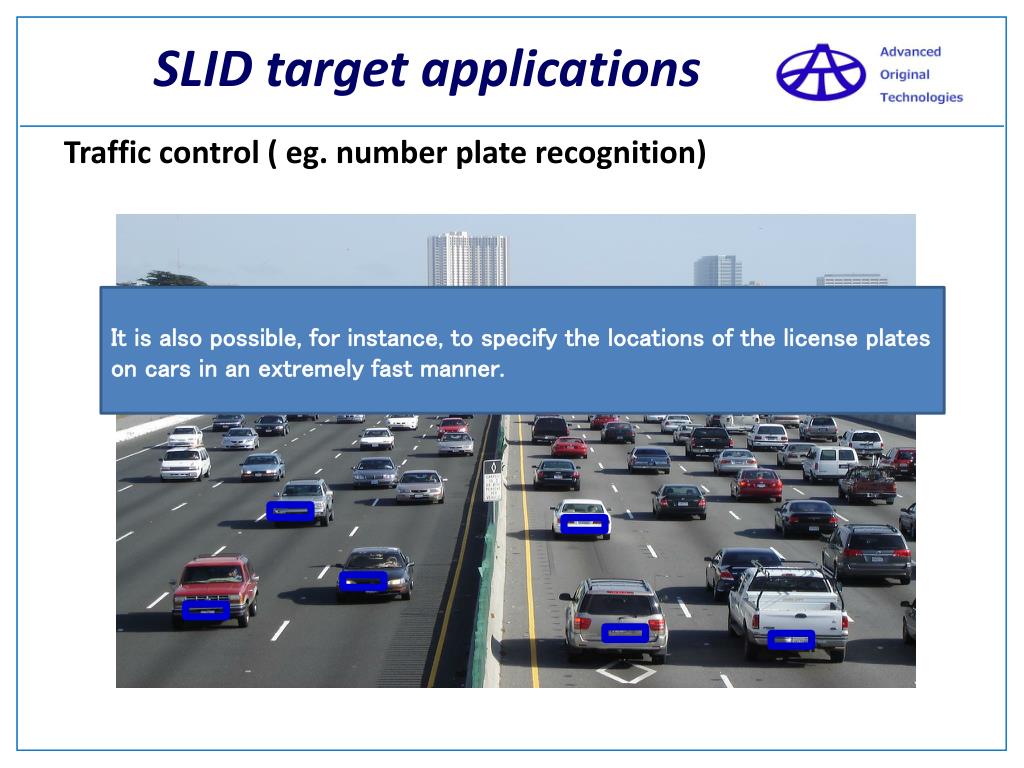 SLID target applications

Advanced
Original
Technologies

Traffic control ( eg. number plate recognition)

It is also possible, for instance, to specify the locations of the license plates on cars in an extremely fast manner.